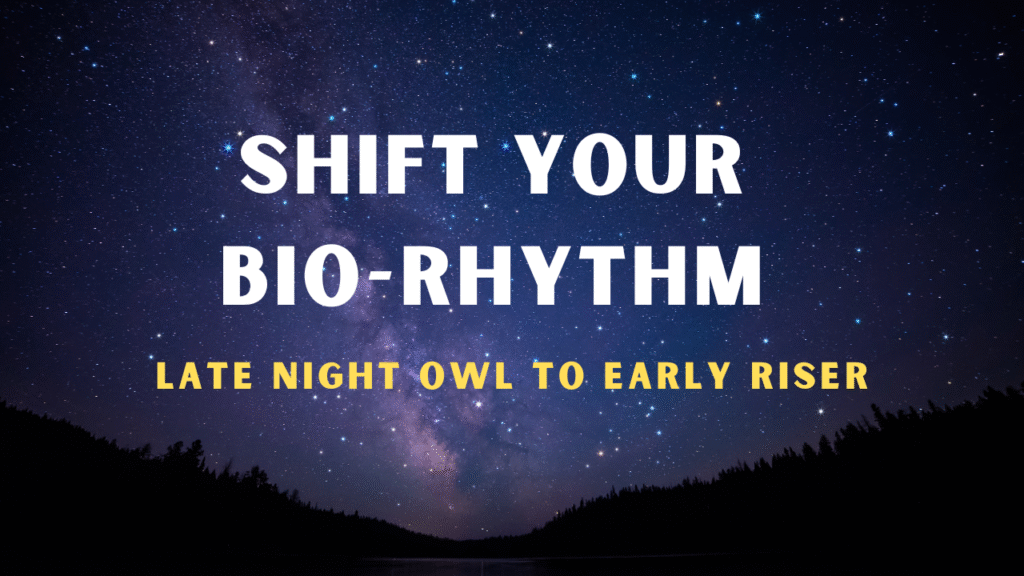 SHIFT YOUR BIO-RHYTHM

LATE NIGHT OWL TO EARLY RISER